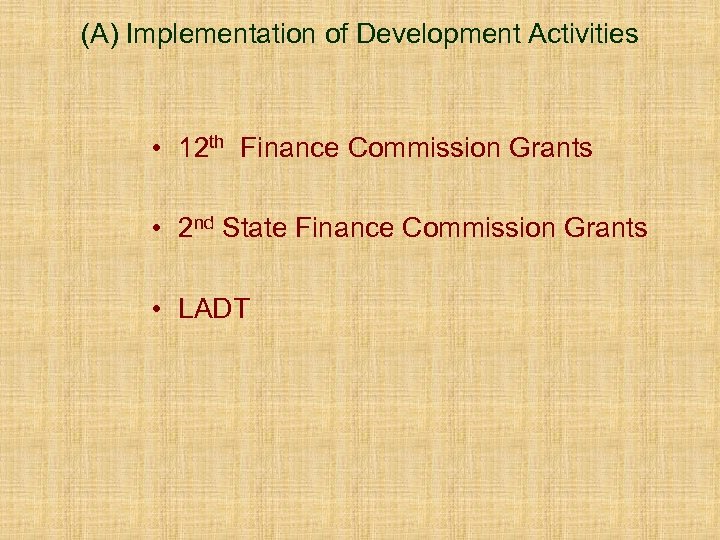 (A) Implementation of Development Activities

• 12th Finance Commission Grants

• 2nd State Finance Commission Grants

• LADT